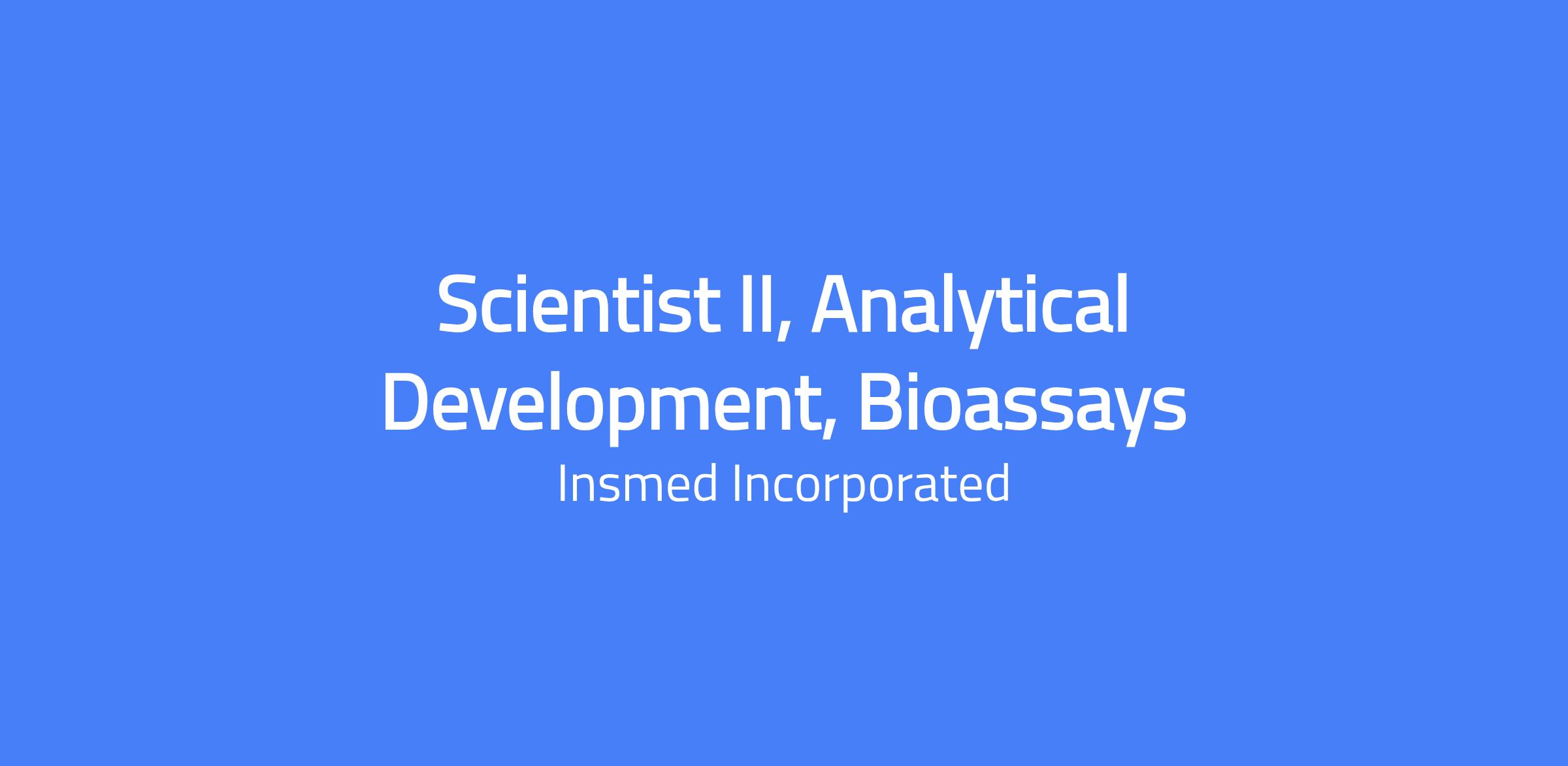 Scientist II, Analytical Development, Bioassays

Insmed Incorporated